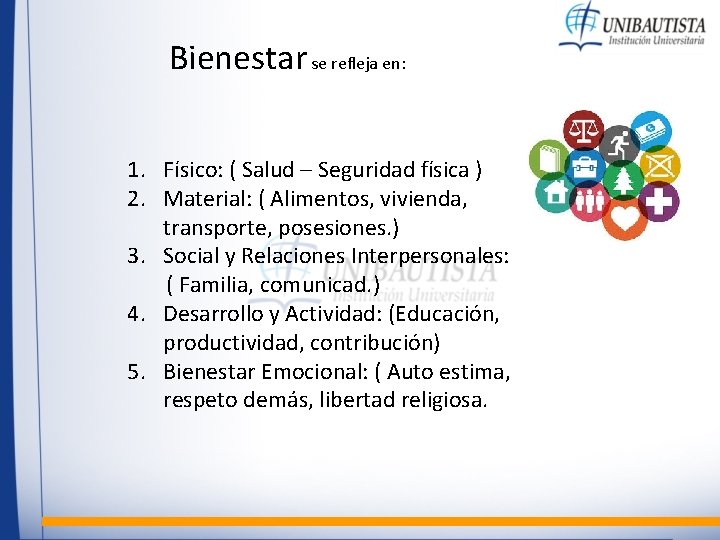 UNIBAUTISTA
Institución Universitaria

Bienestar se refleja en:

1. Físico: ( Salud – Seguridad física )
2. Material: ( Alimentos, vivienda, transporte, posesiones.)
3. Social y Relaciones Interpersonales: ( Familia, comunicad.)
4. Desarrollo y Actividad: (Educación, productividad, contribución)
5. Bienestar Emocional: ( Auto estima, respeto demás, libertad religiosa.

UNIBAUTISTA
Institución Universitaria